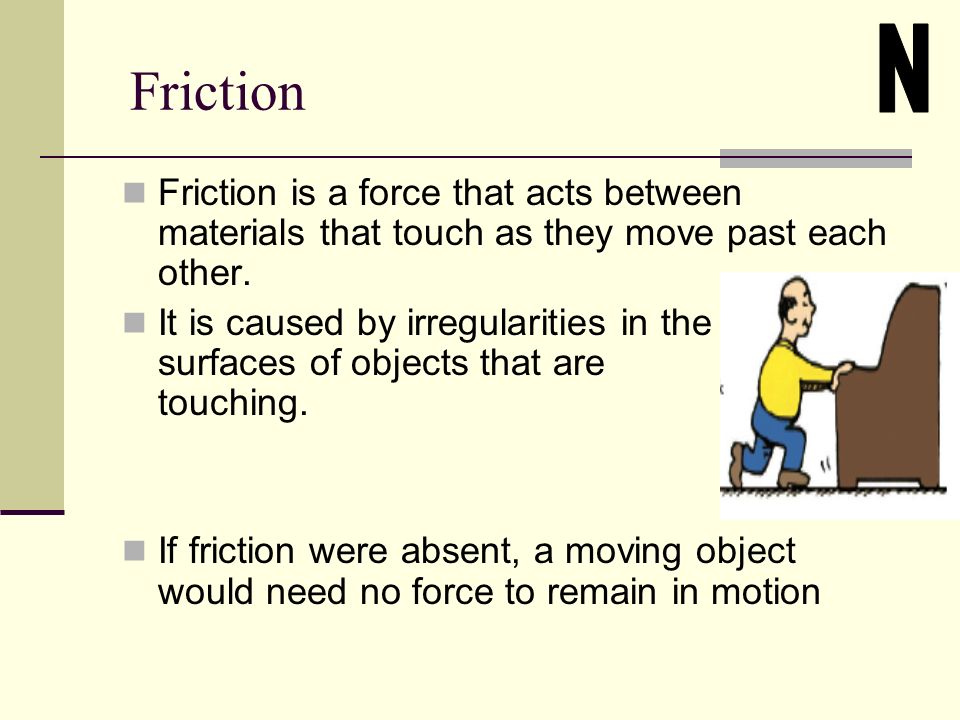 Friction

N

Friction is a force that acts between materials that touch as they move past each other.

It is caused by irregularities in the surfaces of objects that are touching.

If friction were absent, a moving object would need no force to remain in motion